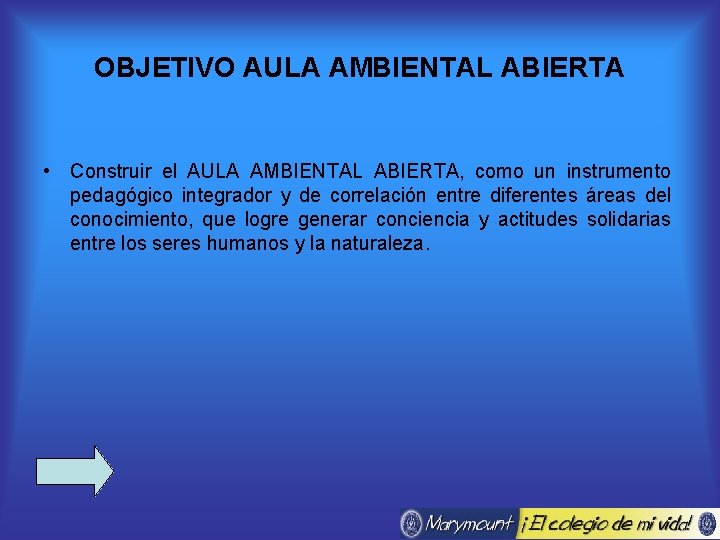 OBJETIVO AULA AMBIENTAL ABIERTA

• Construir el AULA AMBIENTAL ABIERTA, como un instrumento pedagógico integrador y de correlación entre diferentes áreas del conocimiento, que logre generar conciencia y actitudes solidarias entre los seres humanos y la naturaleza.

Marymount ¡El colegio de mi vida!